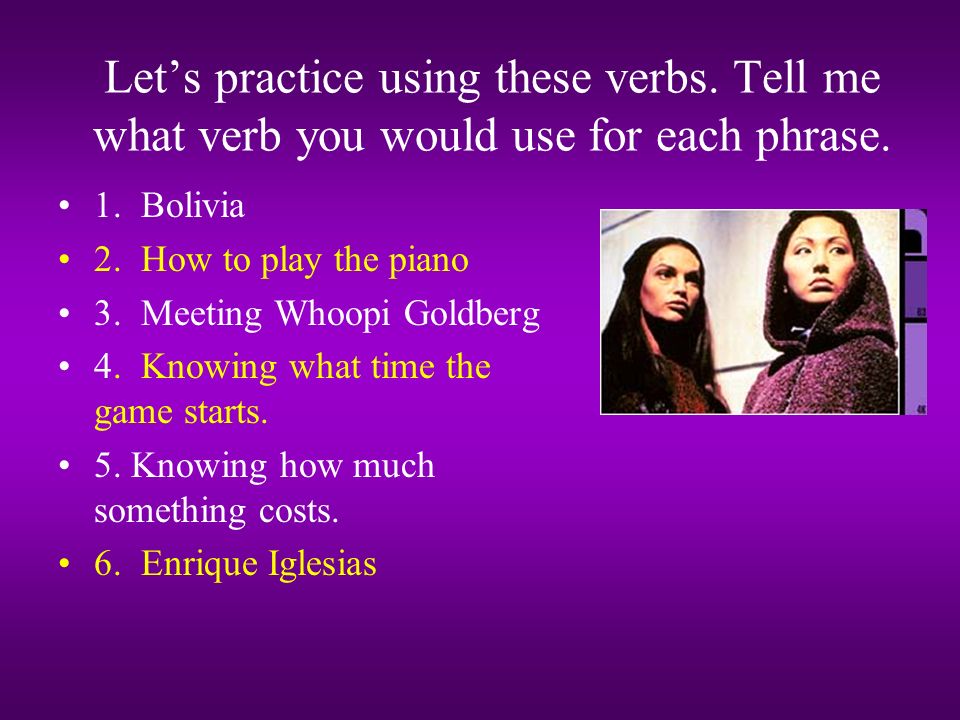 Let’s practice using these verbs. Tell me what verb you would use for each phrase.

• 1. Bolivia
• 2. How to play the piano
• 3. Meeting Whoopi Goldberg
• 4. Knowing what time the game starts.
• 5. Knowing how much something costs.
• 6. Enrique Iglesias